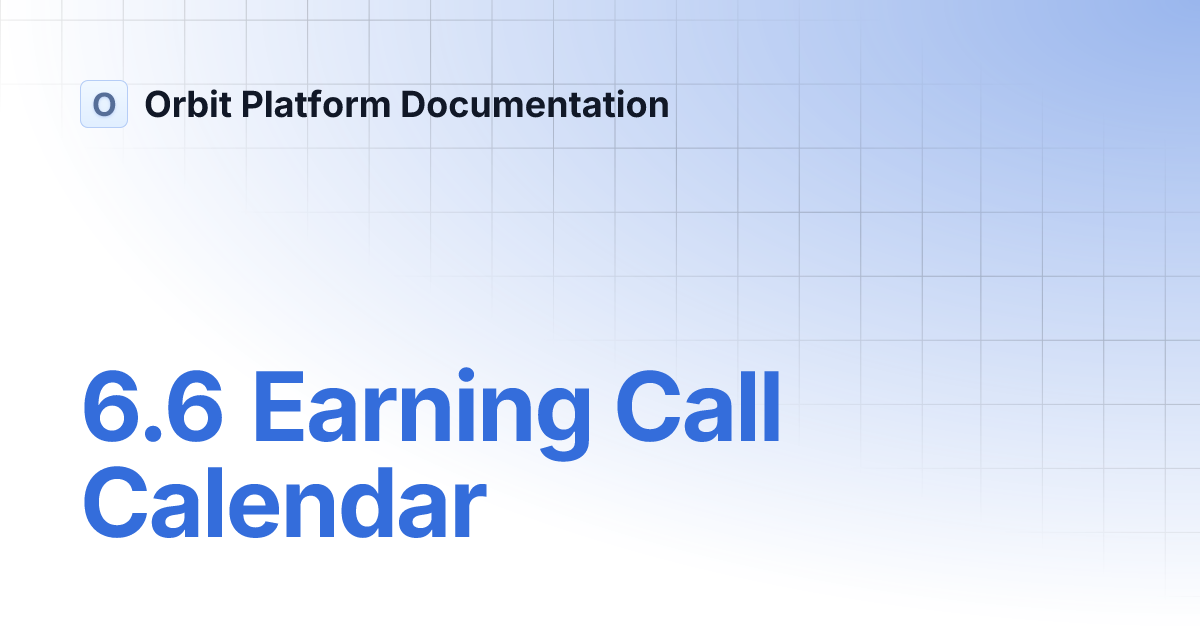 O Orbit Platform Documentation

6.6 Earning Call Calendar